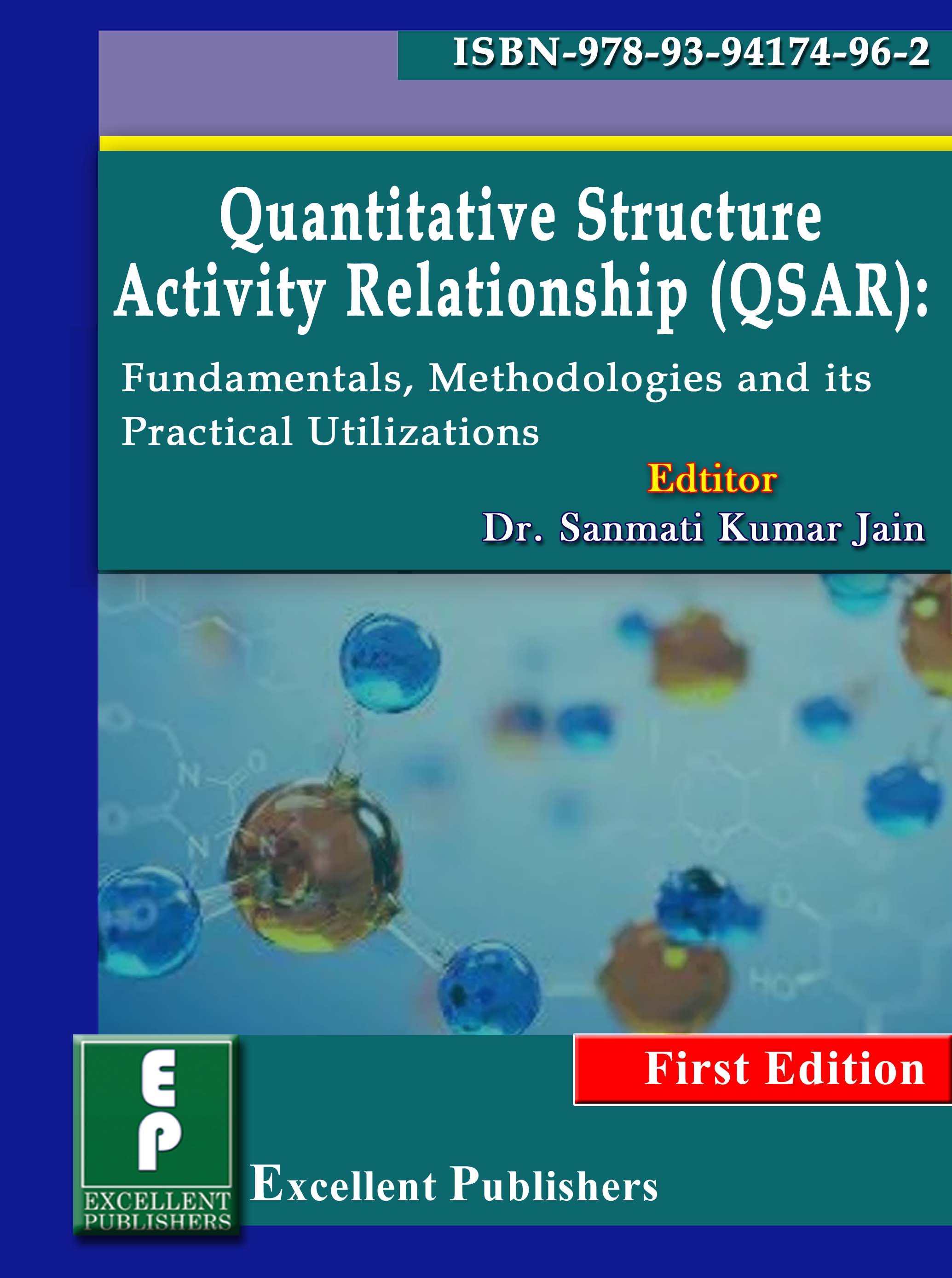 ISBN-978-93-94174-96-2

Quantitative Structure Activity Relationship (QSAR):

Fundamentals, Methodologies and its Practical Utilizations

Edtitor

Dr. Sanmati Kumar Jain

First Edition

EP
EXCELLENT PUBLISHERS

Excellent Publishers